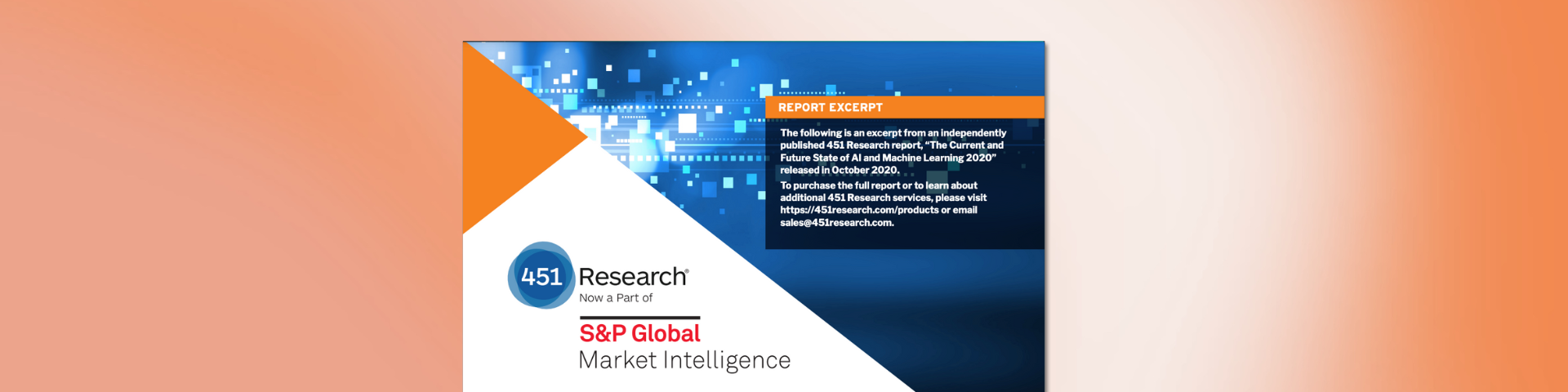 REPORT EXCERPT

The following is an excerpt from an independently published 451 Research report, "The Current and Future State of AI and Machine Learning 2020" released in October 2020.

To purchase the full report or to learn about additional 451 Research services, please visit https://451research.com/products or email sales@451research.com.

451 Research®
Now a Part of

S&P Global
Market Intelligence